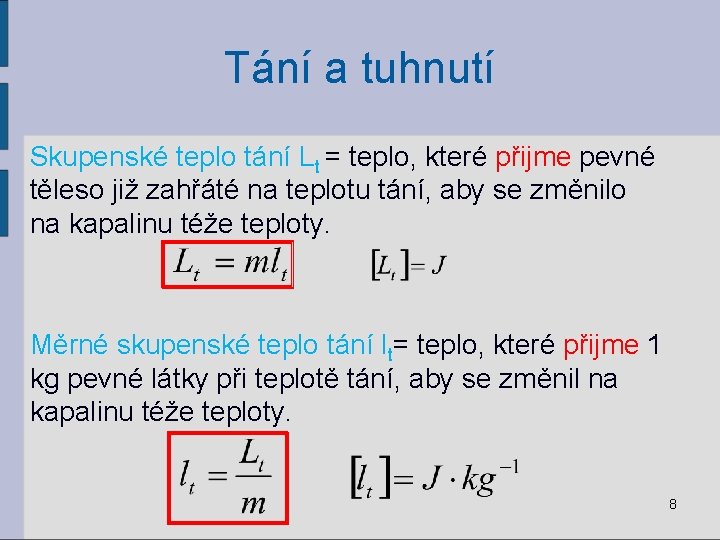 Tání a tuhnutí

Skupenské teplo tání $L_t$ = teplo, které přijme pevné těleso již zahřáté na teplotu tání, aby se změnilo na kapalinu téže teploty.

$L_t = ml_t$ $[L_t] = J$

Měrné skupenské teplo tání $l_t$= teplo, které přijme 1 kg pevné látky při teplotě tání, aby se změnil na kapalinu téže teploty.

$l_t = \frac{L_t}{m}$ $[l_t] = J \cdot kg^{-1}$

8